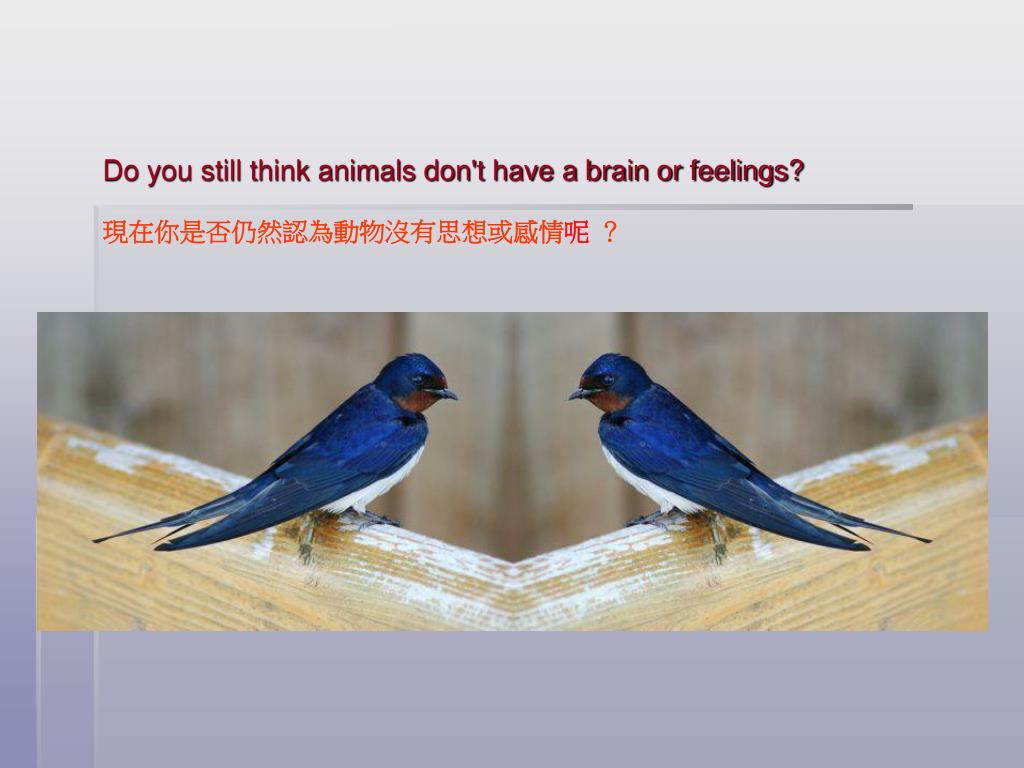 Do you still think animals don't have a brain or feelings?

現在你是否仍然認為動物沒有思想或感情呢 ？